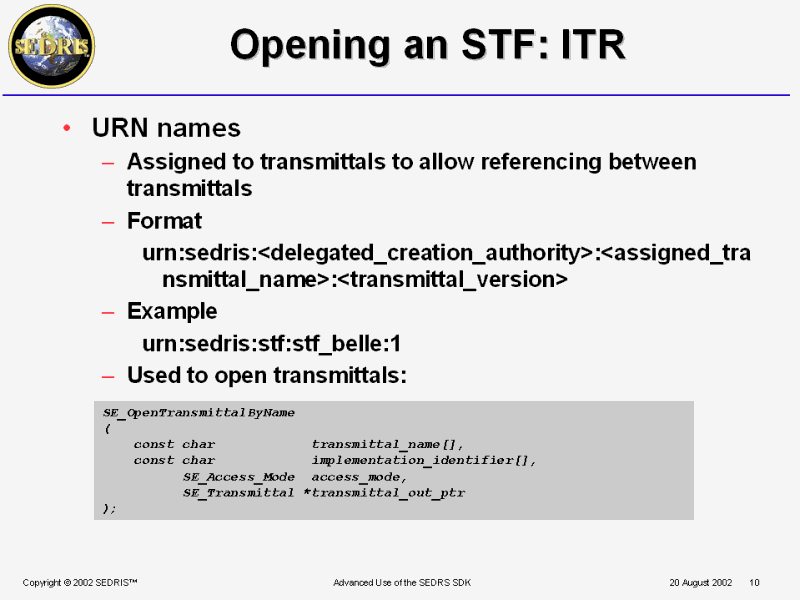 SEDRIS

Opening an STF: ITR

• URN names
– Assigned to transmittals to allow referencing between transmittals
– Format
urn:sedris:<delegated_creation_authority>:<assigned_transmittal_name>:<transmittal_version>
– Example
urn:sedris:stf:stf_belle:1
– Used to open transmittals:

SE_OpenTransmittalByName
(
const char transmittal_name[],
const char implementation_identifier[],
SE_Access_Mode access_mode,
SE_Transmittal *transmittal_out_ptr
);

Copyright © 2002 SEDRIS™ Advanced Use of the SEDRS SDK 20 August 2002 10